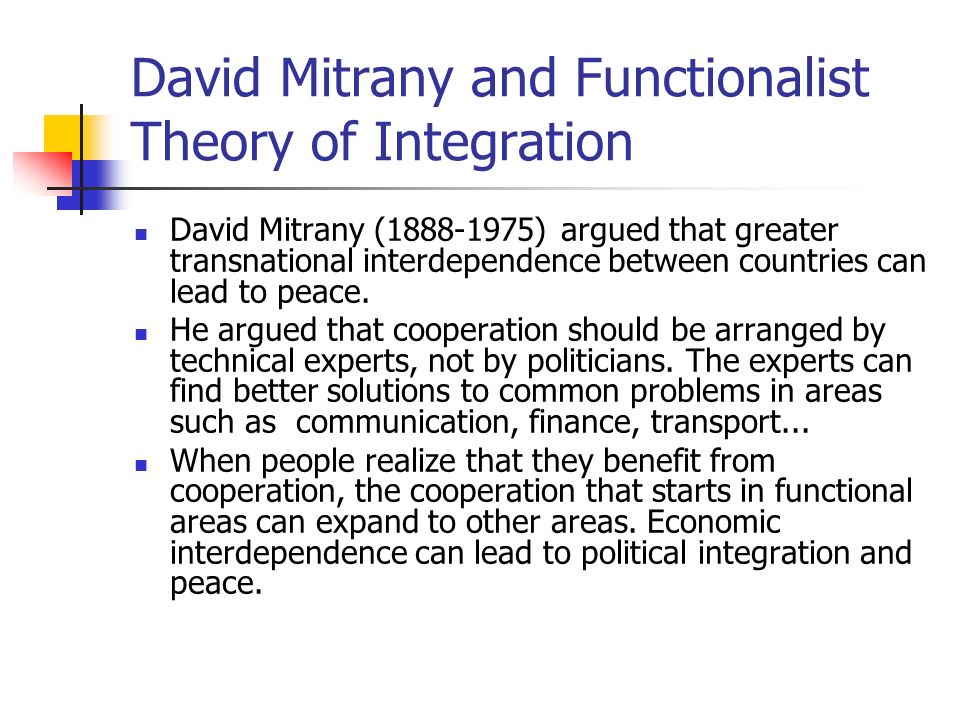 David Mitrany and Functionalist Theory of Integration

- David Mitrany (1888-1975) argued that greater transnational interdependence between countries can lead to peace.
- He argued that cooperation should be arranged by technical experts, not by politicians. The experts can find better solutions to common problems in areas such as communication, finance, transport...
- When people realize that they benefit from cooperation, the cooperation that starts in functional areas can expand to other areas. Economic interdependence can lead to political integration and peace.